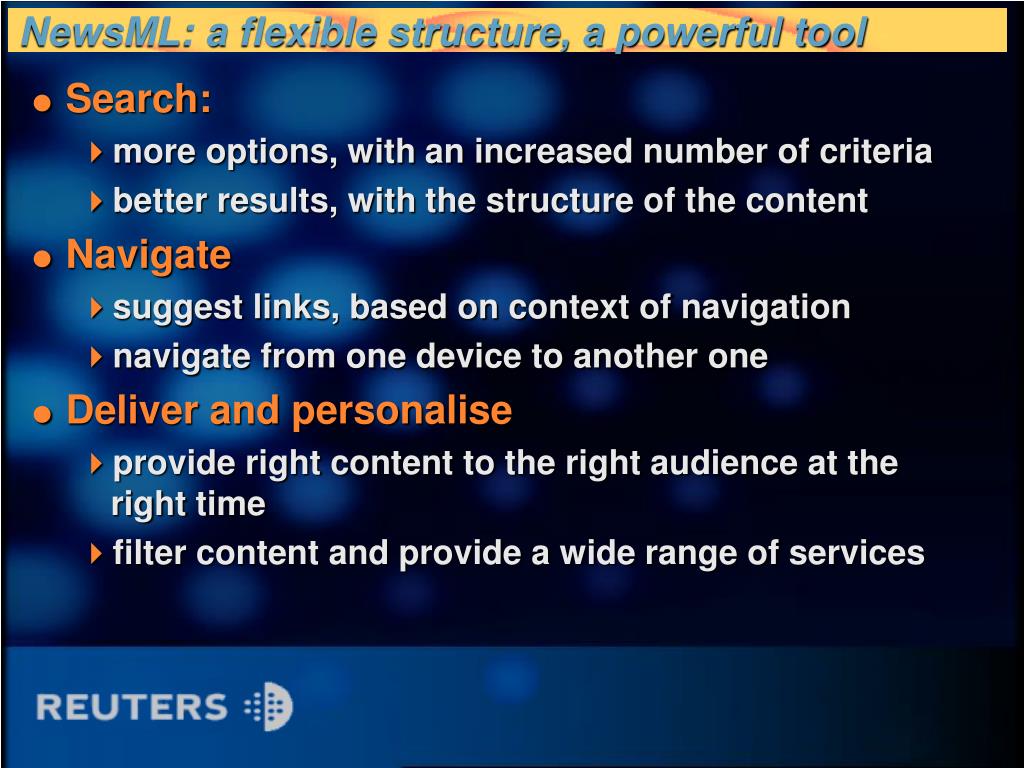 NewsML: a flexible structure, a powerful tool

- Search:
  - more options, with an increased number of criteria
  - better results, with the structure of the content
- Navigate
  - suggest links, based on context of navigation
  - navigate from one device to another one
- Deliver and personalise
  - provide right content to the right audience at the right time
  - filter content and provide a wide range of services

REUTERS